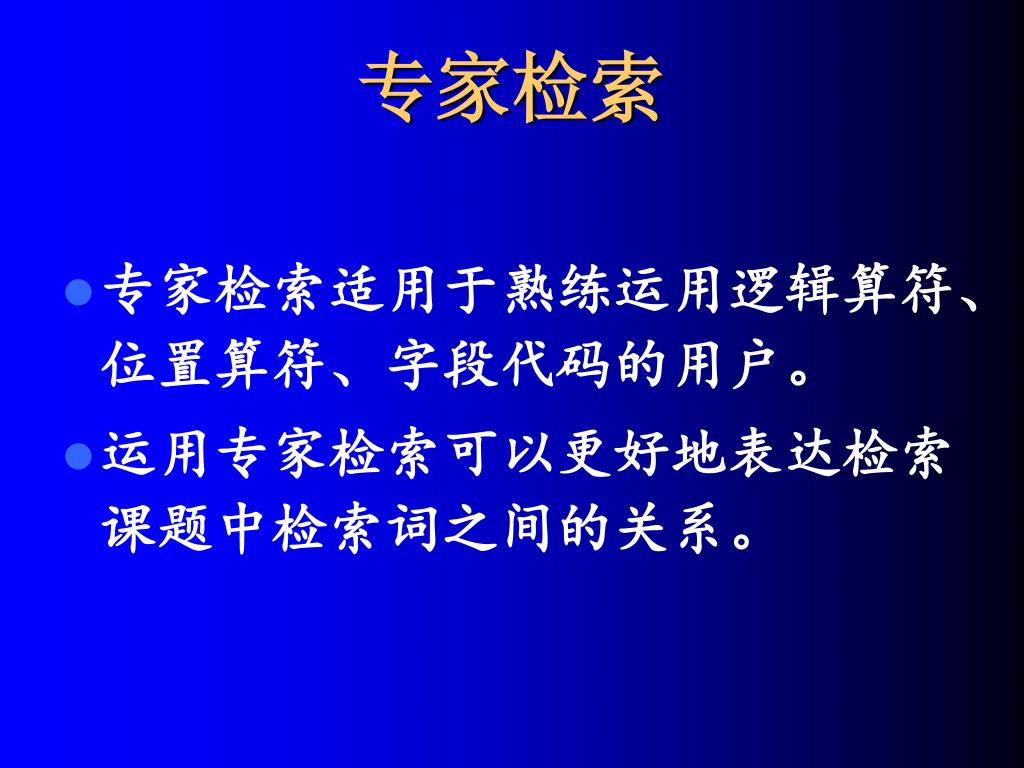 专家检索

专家检索适用于熟练运用逻辑算符、位置算符、字段代码的用户。

运用专家检索可以更好地表达检索课题中检索词之间的关系。